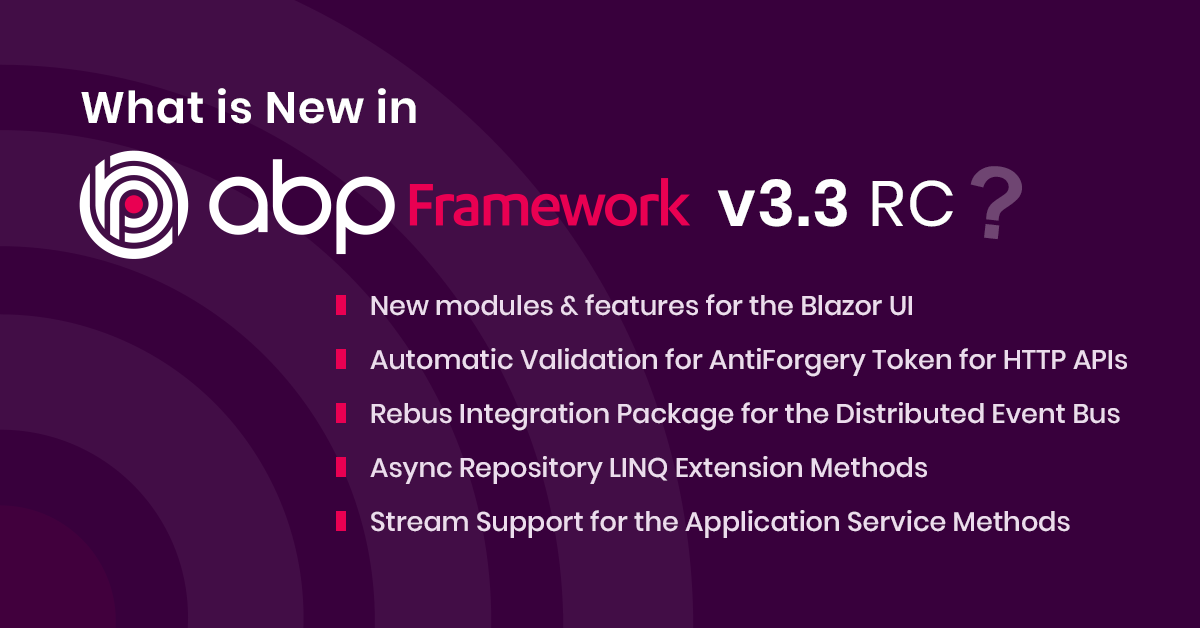 What is New in

abp Framework v3.3 RC ?

New modules & features for the Blazor UI

Automatic Validation for AntiForgery Token for HTTP APIs

Rebus Integration Package for the Distributed Event Bus

Async Repository LINQ Extension Methods

Stream Support for the Application Service Methods